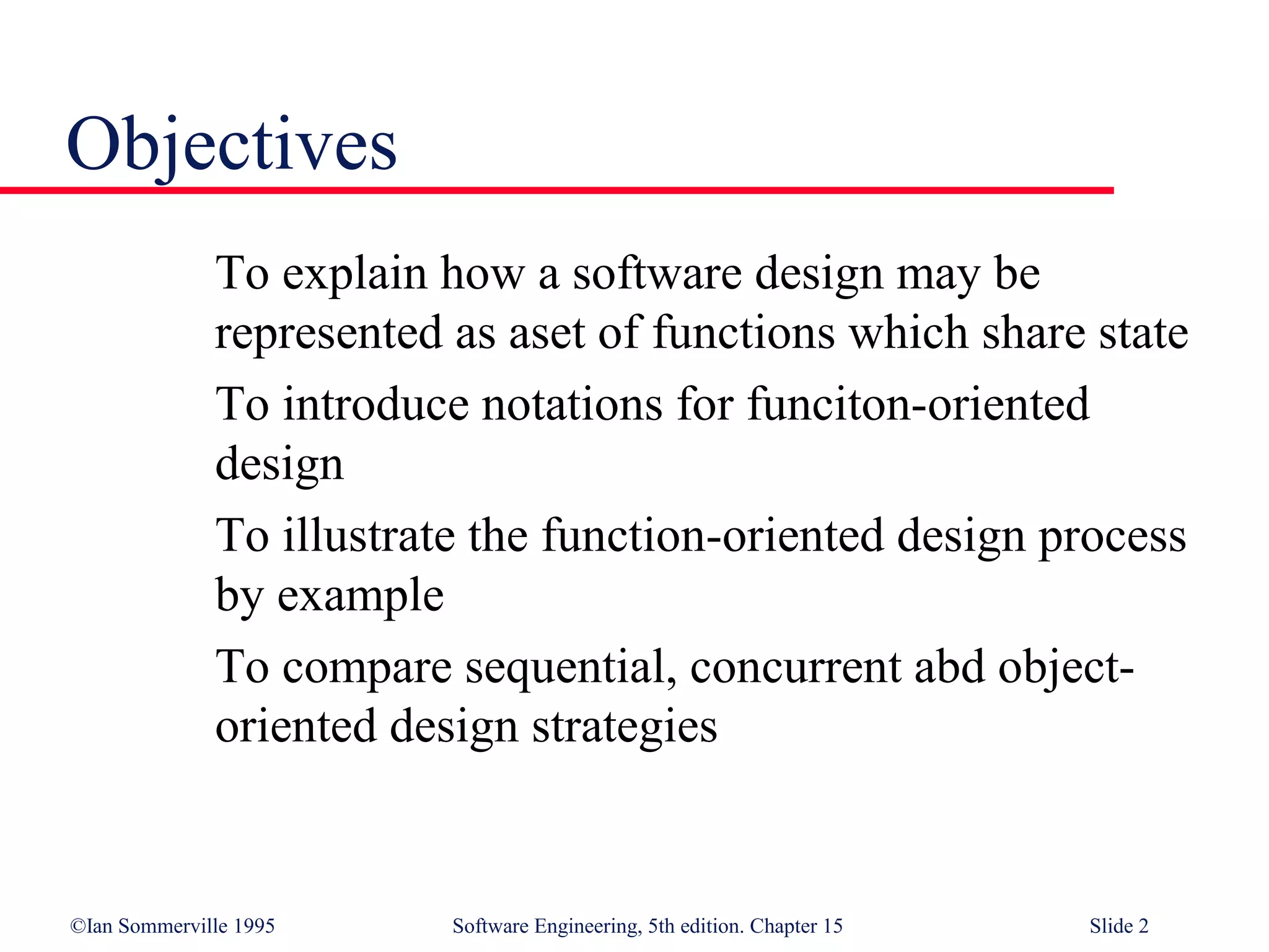 Objectives

To explain how a software design may be represented as aset of functions which share state

To introduce notations for funciton-oriented design

To illustrate the function-oriented design process by example

To compare sequential, concurrent abd object-oriented design strategies

©Ian Sommerville 1995

Software Engineering, 5th edition. Chapter 15

Slide 2